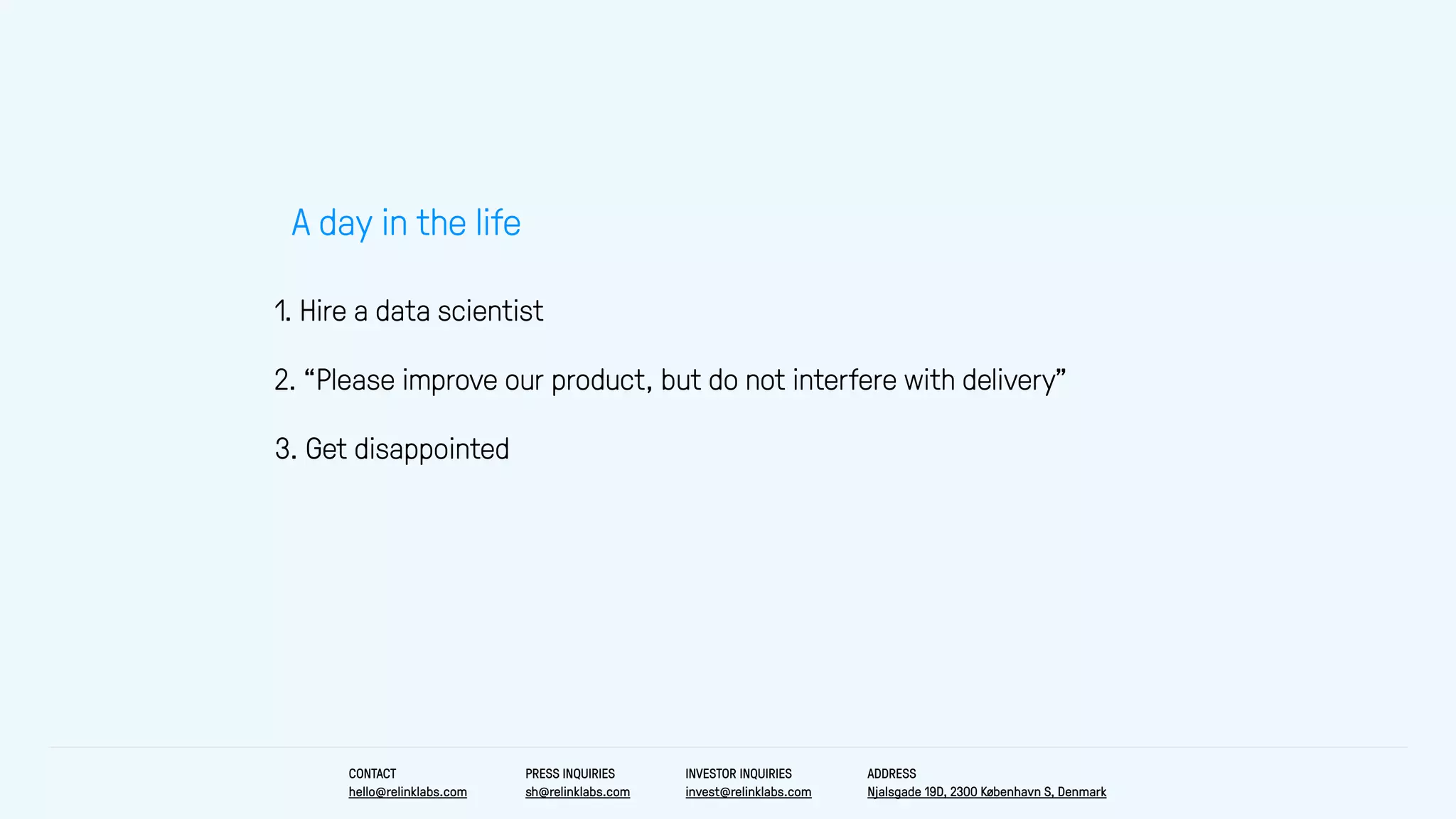 A day in the life

1. Hire a data scientist

2. “Please improve our product, but do not interfere with delivery”

3. Get disappointed

CONTACT
hello@relinklabs.com

PRESS INQUIRIES
sh@relinklabs.com

INVESTOR INQUIRIES
invest@relinklabs.com

ADDRESS
Njalsgade 19D, 2300 København S, Denmark